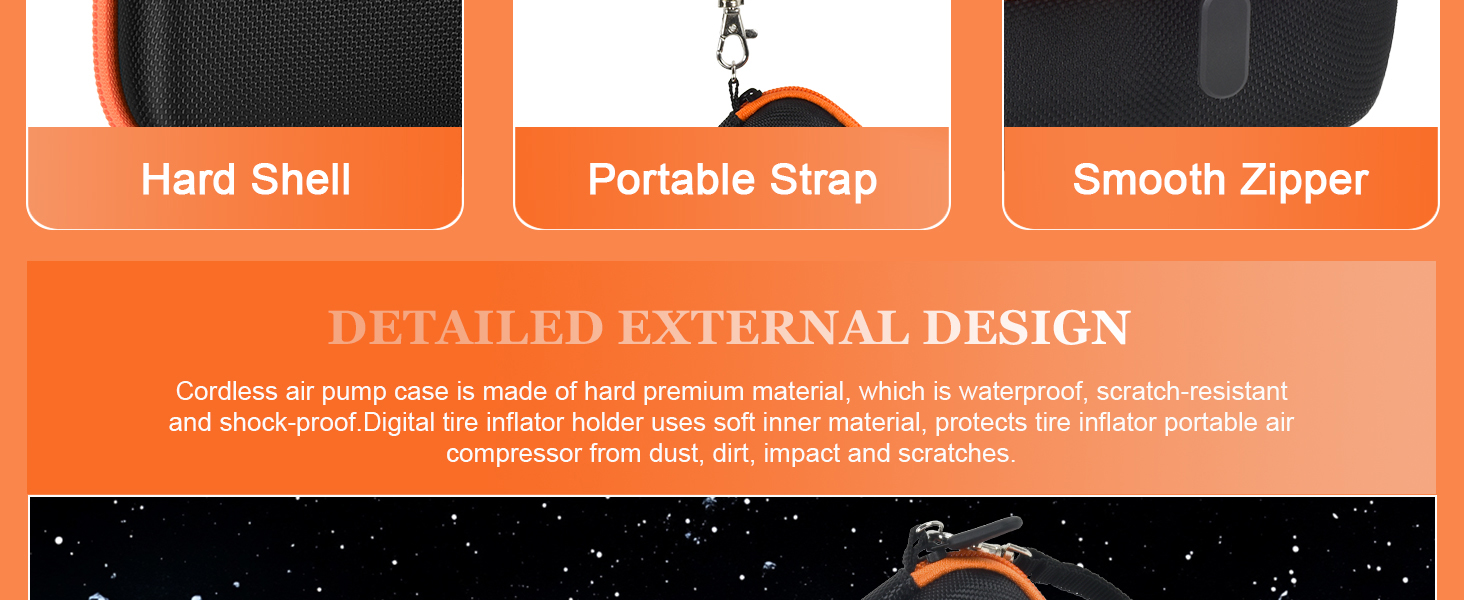 Hard Shell

Portable Strap

Smooth Zipper

DETAILED EXTERNAL DESIGN

Cordless air pump case is made of hard premium material, which is waterproof, scratch-resistant and shock-proof.Digital tire inflator holder uses soft inner material, protects tire inflator portable air compressor from dust, dirt, impact and scratches.